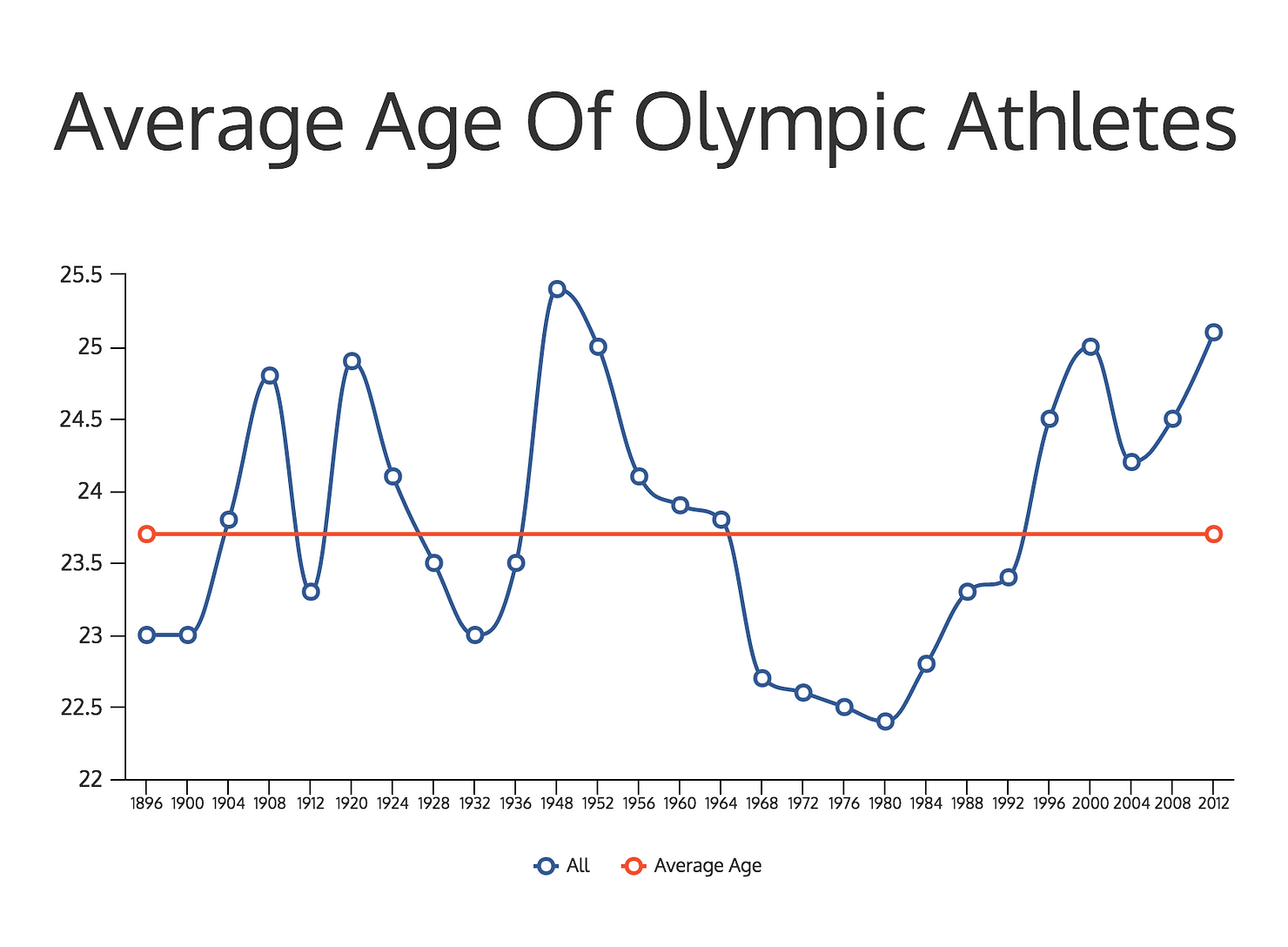 Average Age Of Olympic Athletes

25.5
25
24.5
24
23.5
23
22.5
22

1896 1900 1904 1908 1912 1920 1924 1928 1932 1936 1948 1952 1956 1960 1964 1968 1972 1976 1980 1984 1988 1992 1996 2000 2004 2008 2012

All Average Age